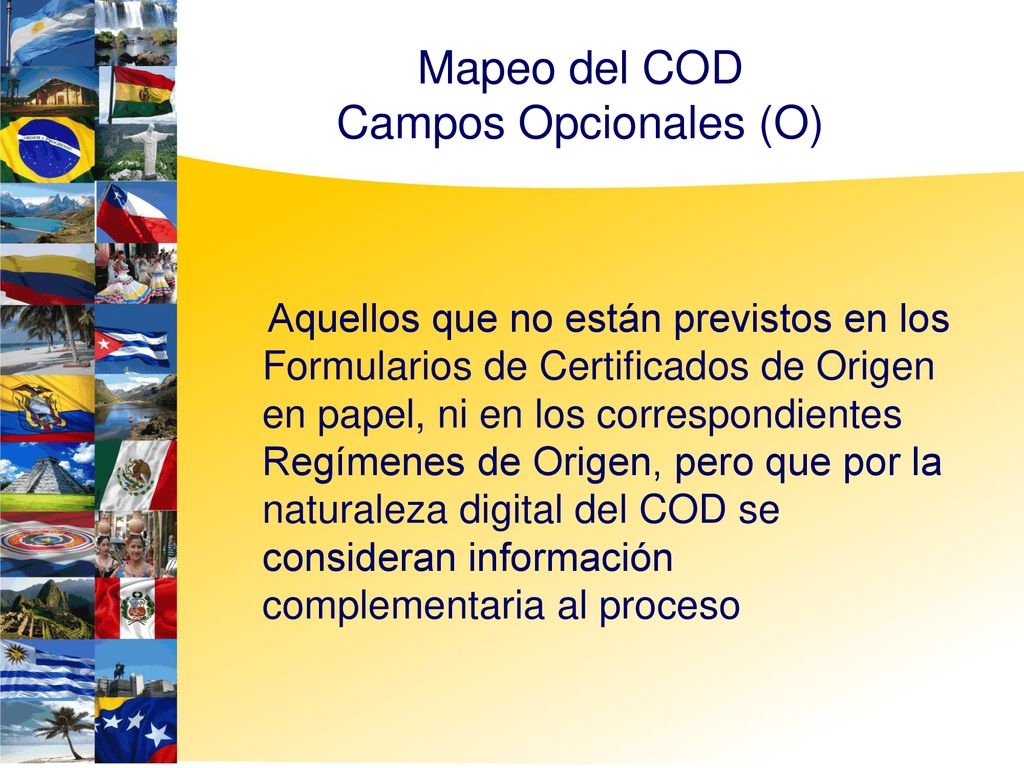 Mapeo del COD
Campos Opcionales (O)

Aquellos que no están previstos en los Formularios de Certificados de Origen en papel, ni en los correspondientes Regímenes de Origen, pero que por la naturaleza digital del COD se consideran información complementaria al proceso